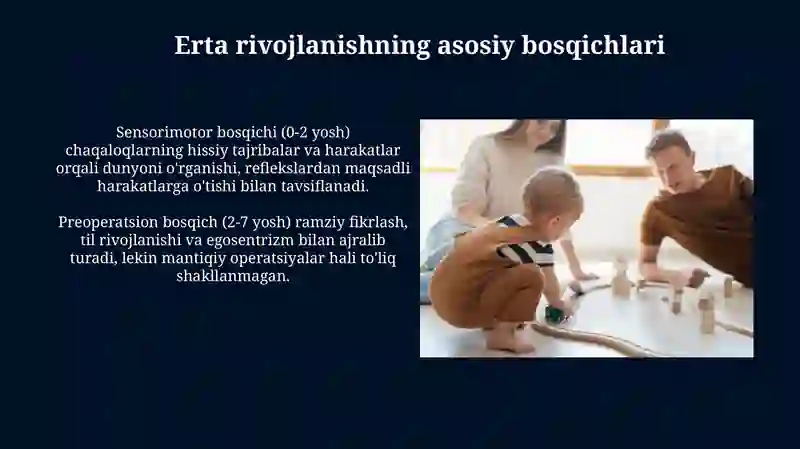 Erta rivojlanishning asosiy bosqichlari

Sensorimotor bosqichi (0-2 yosh) chaqaloqlarning hissiy tajribalar va harakatlar orqali dunyoni o'rganishi, reflekslardan maqsadli harakatlarga o'tishi bilan tavsiflanadi.

Preoperatsion bosqich (2-7 yosh) ramziy fikrlash, til rivojlanishi va egosentrizm bilan ajralib turadi, lekin mantiqiy operatsiyalar hali to'liq shakllanmagan.